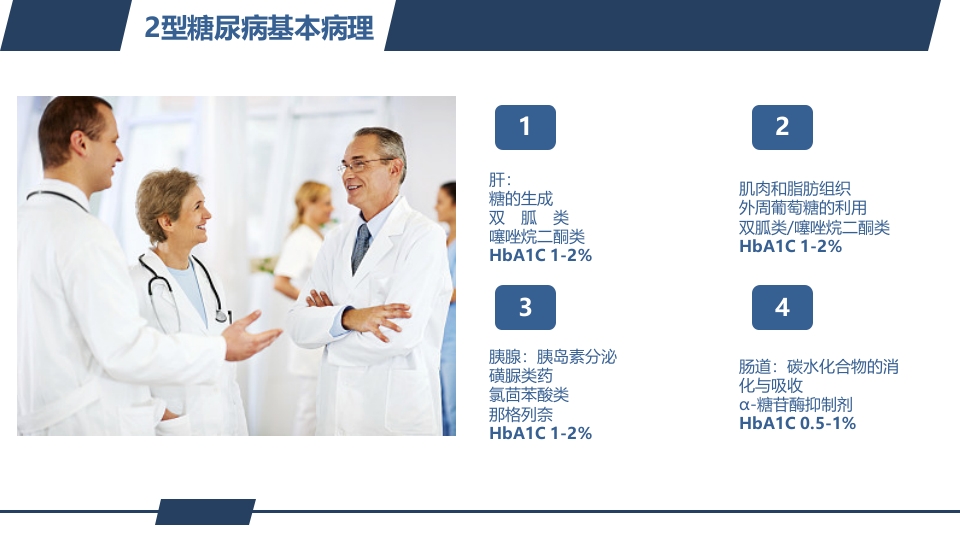 2型糖尿病基本病理

1

肝：
糖的生成
双　胍　类
噻唑烷二酮类
HbA1C 1-2%

2

肌肉和脂肪组织
外周葡萄糖的利用
双胍类/噻唑烷二酮类
HbA1C 1-2%

3

胰腺：胰岛素分泌
磺脲类药
氯茴苯酸类
那格列奈
HbA1C 1-2%

4

肠道：碳水化合物的消化与吸收
α-糖苷酶抑制剂
HbA1C 0.5-1%